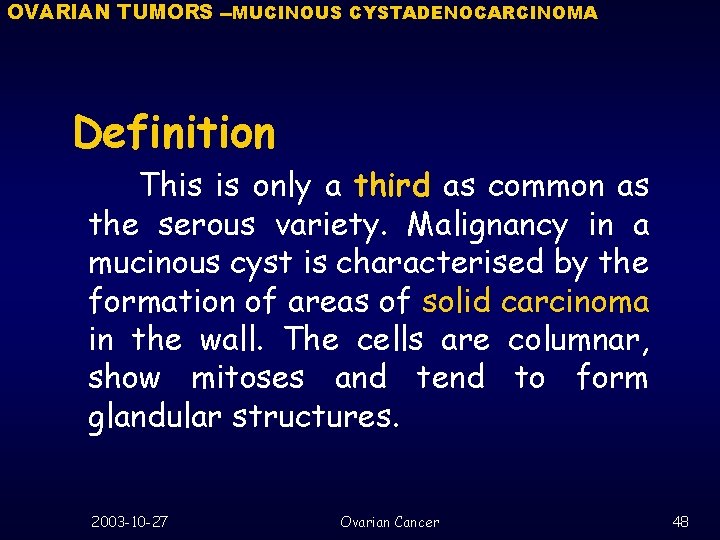 OVARIAN TUMORS –MUCINOUS CYSTADENOCARCINOMA

Definition

This is only a third as common as the serous variety. Malignancy in a mucinous cyst is characterised by the formation of areas of solid carcinoma in the wall. The cells are columnar, show mitoses and tend to form glandular structures.

2003-10-27 Ovarian Cancer 48